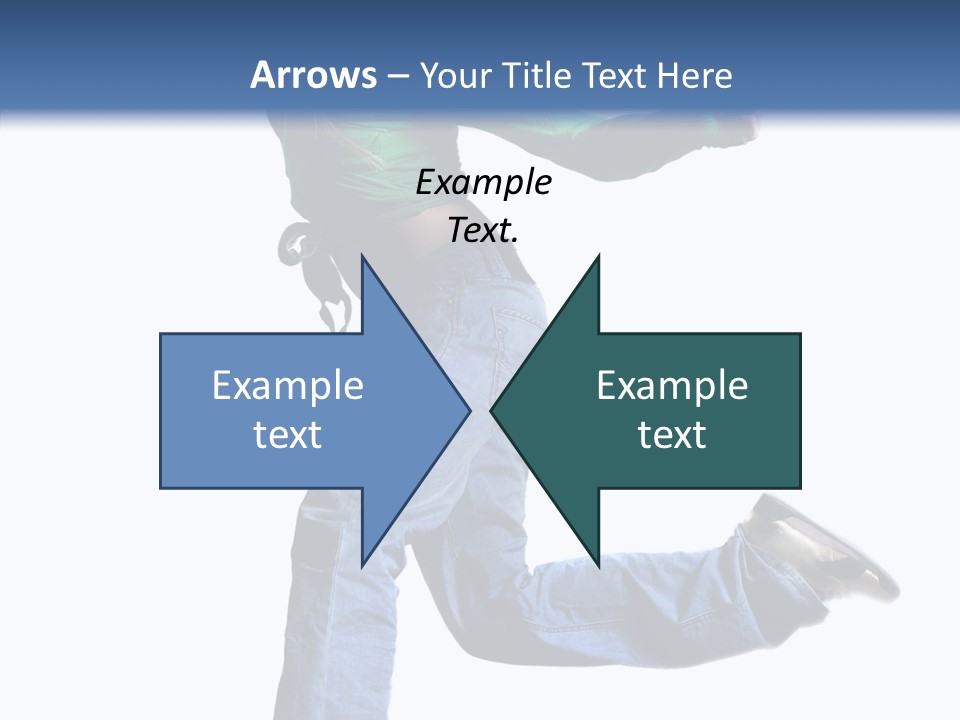 Arrows – Your Title Text Here

Example Text.

Example text

Example text